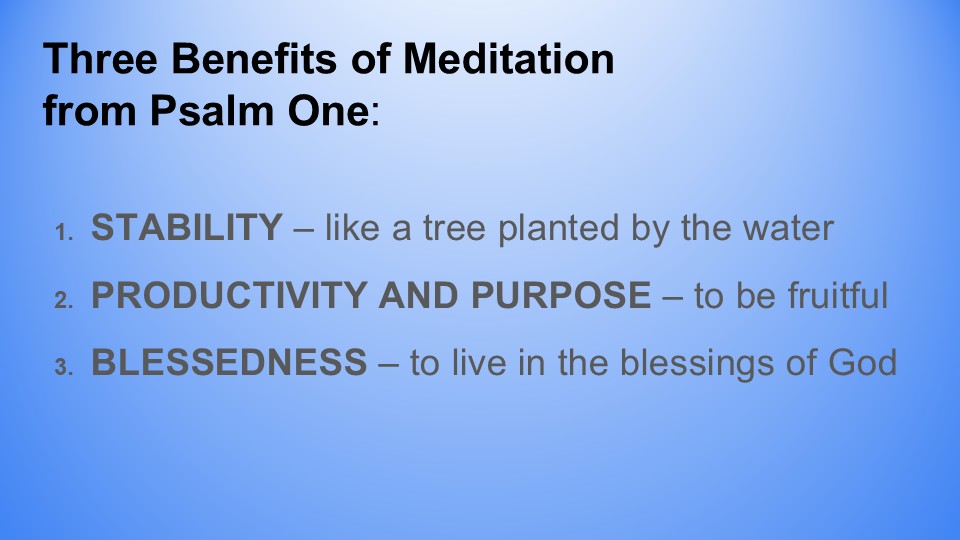 Three Benefits of Meditation from Psalm One:

1. STABILITY – like a tree planted by the water
2. PRODUCTIVITY AND PURPOSE – to be fruitful
3. BLESSEDNESS – to live in the blessings of God